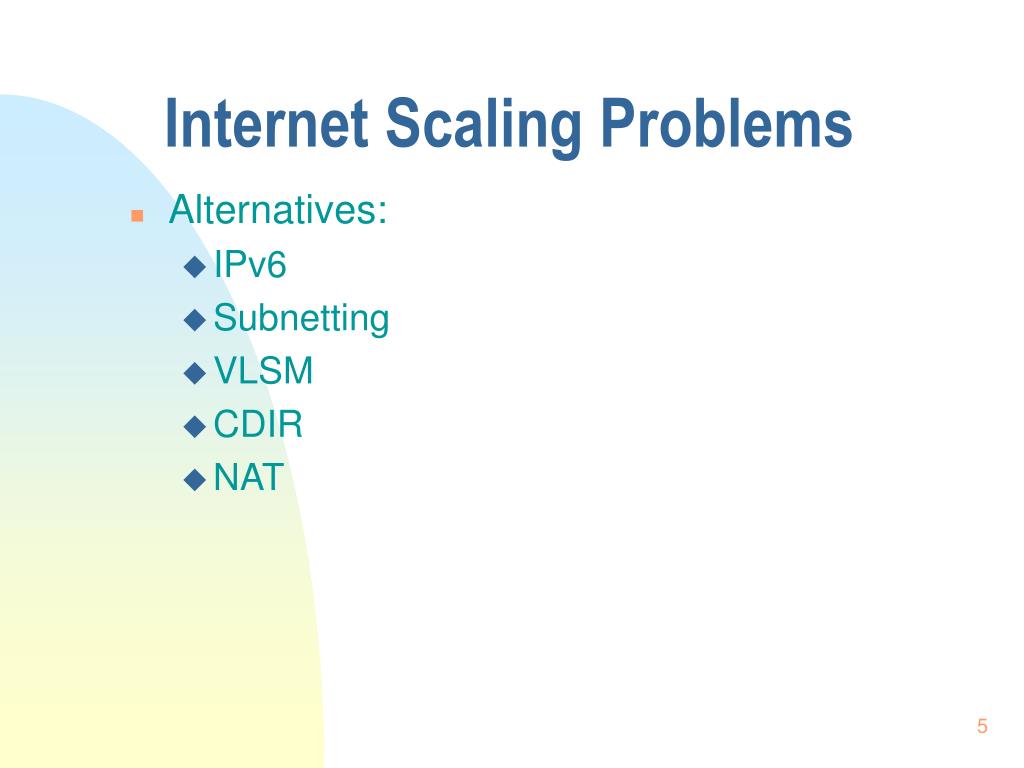 Internet Scaling Problems

Alternatives:
IPv6
Subnetting
VLSM
CDIR
NAT

5